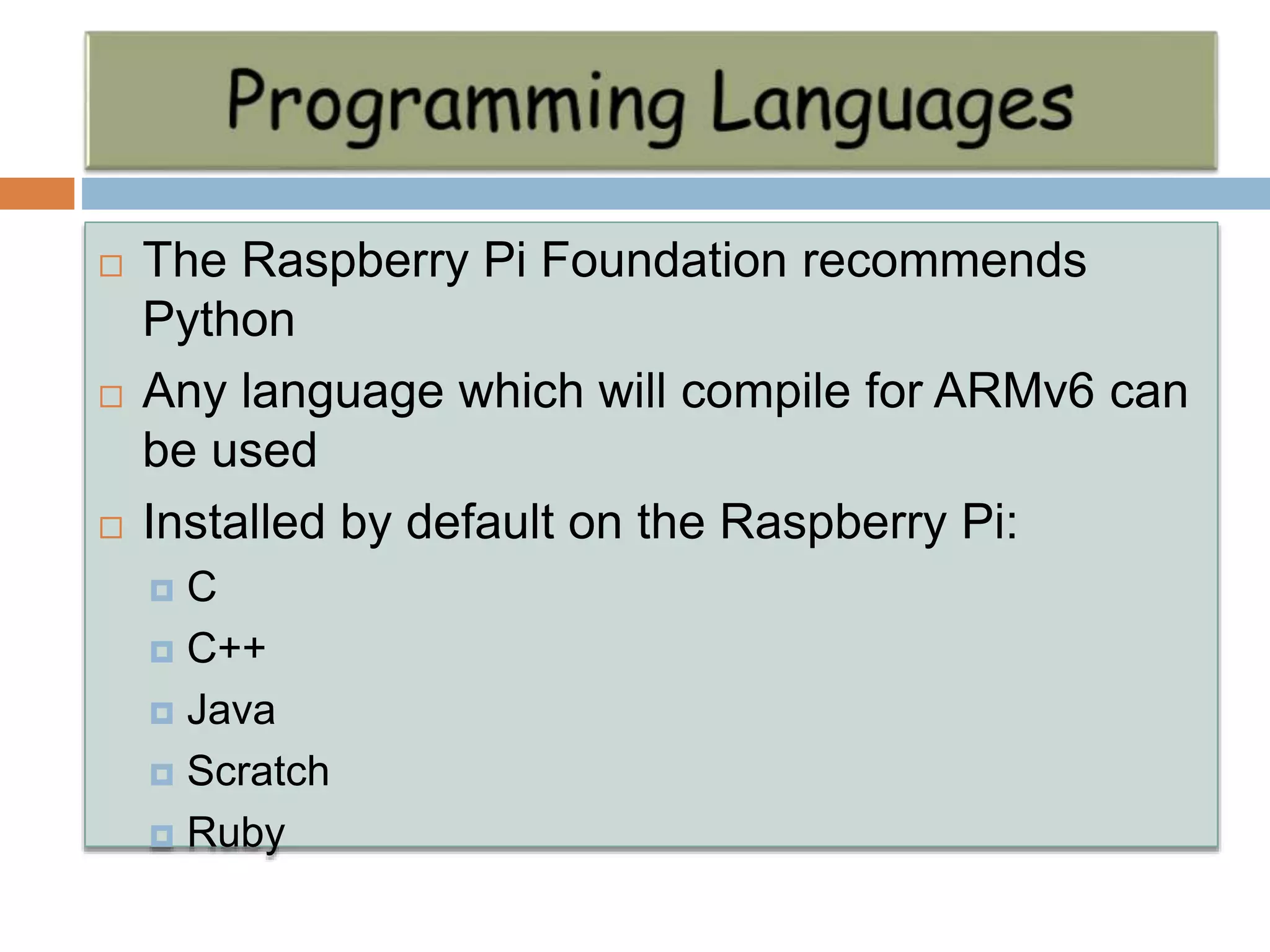 Programming Languages

The Raspberry Pi Foundation recommends Python

Any language which will compile for ARMv6 can be used

Installed by default on the Raspberry Pi:

C

C++

Java

Scratch

Ruby